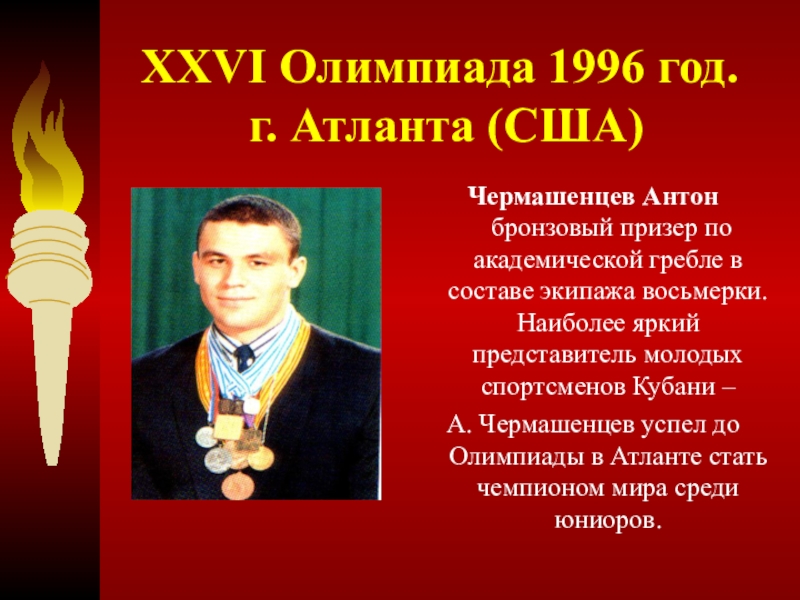 XXVI Олимпиада 1996 год.
г. Атланта (США)

Чермашенцев Антон бронзовый призер по академической гребле в составе экипажа восьмерки. Наиболее яркий представитель молодых спортсменов Кубани – А. Чермашенцев успел до Олимпиады в Атланте стать чемпионом мира среди юниоров.